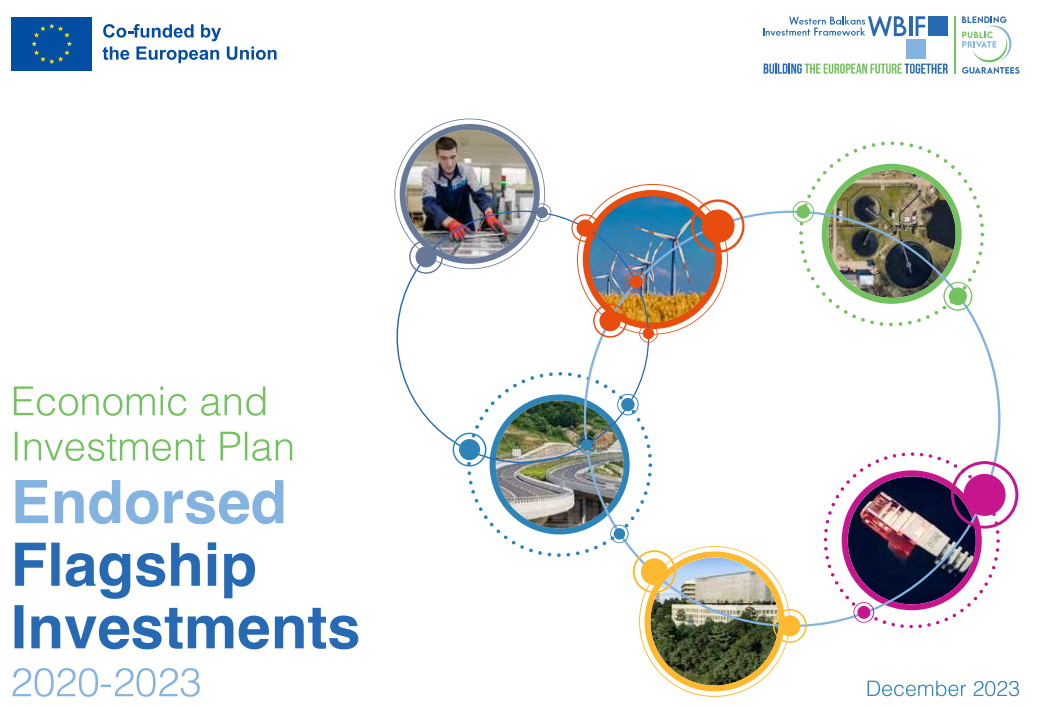 Co-funded by the European Union

Western Balkans Investment Framework WBIF

BUILDING THE EUROPEAN FUTURE TOGETHER

BLENDING PUBLIC PRIVATE GUARANTEES

Economic and Investment Plan

Endorsed Flagship Investments

2020-2023

December 2023